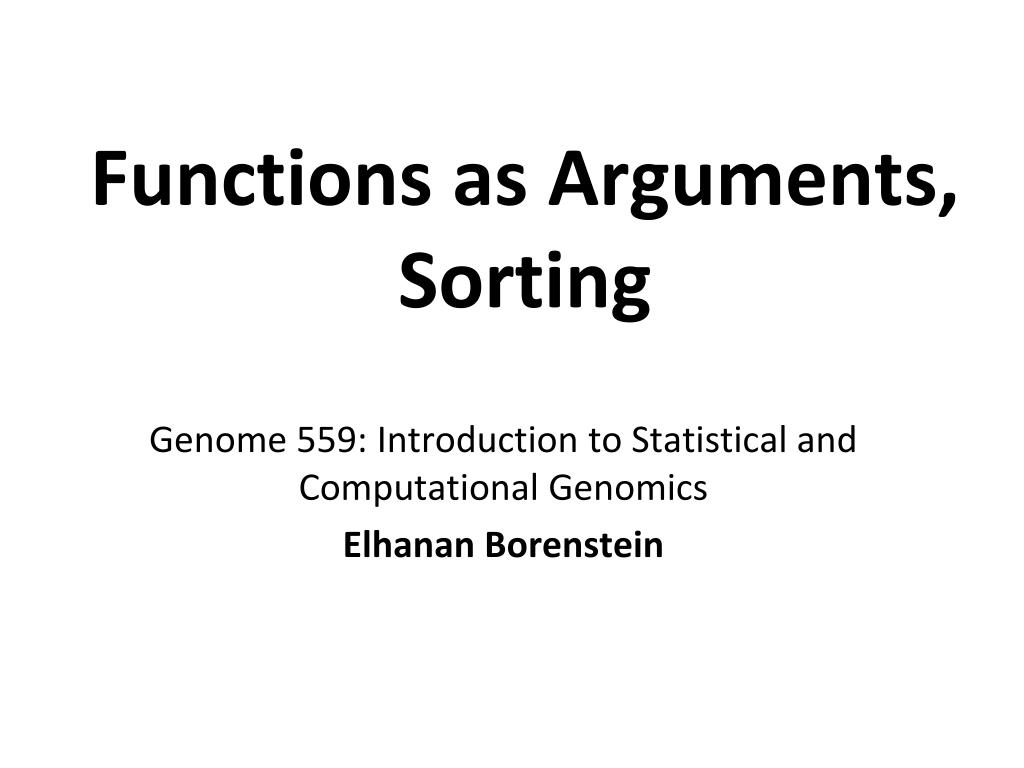 Functions as Arguments, Sorting

Genome 559: Introduction to Statistical and Computational Genomics

Elhanan Borenstein